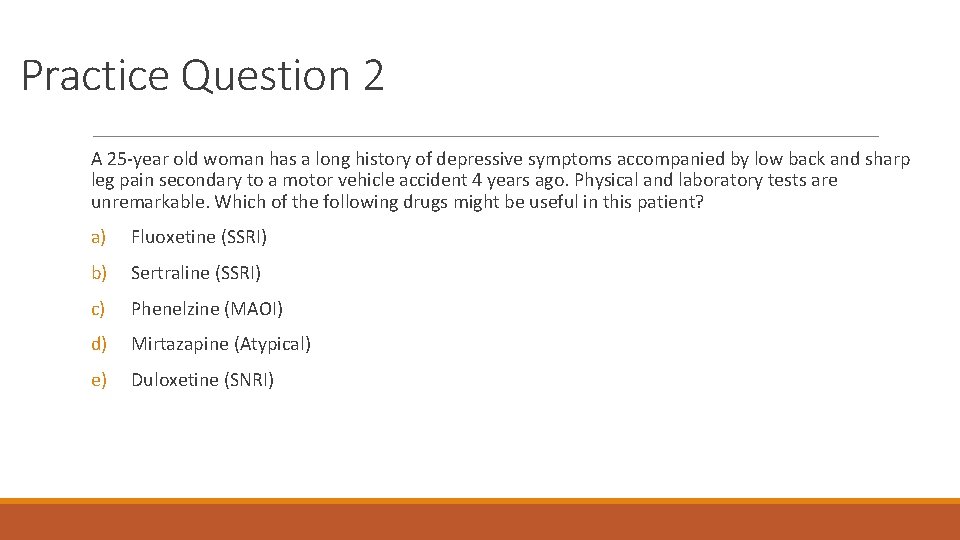 Practice Question 2

A 25-year old woman has a long history of depressive symptoms accompanied by low back and sharp leg pain secondary to a motor vehicle accident 4 years ago. Physical and laboratory tests are unremarkable. Which of the following drugs might be useful in this patient?

a) Fluoxetine (SSRI)

b) Sertraline (SSRI)

c) Phenelzine (MAOI)

d) Mirtazapine (Atypical)

e) Duloxetine (SNRI)